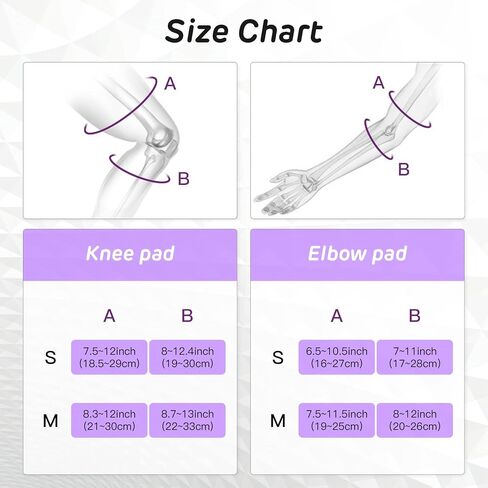 Size Chart

A

B

A

B

Knee pad

| | A | B |
|---|---|---|
| S | 7.5~12inch (18.5~29cm) | 8~12.4inch (19~30cm) |
| M | 8.3~12inch (21~30cm) | 8.7~13inch (22~33cm) |

Elbow pad

| | A | B |
|---|---|---|
| S | 6.5~10.5inch (16~27cm) | 7~11inch (17~28cm) |
| M | 7.5~11.5inch (19~25cm) | 8~12inch (20~26cm) |